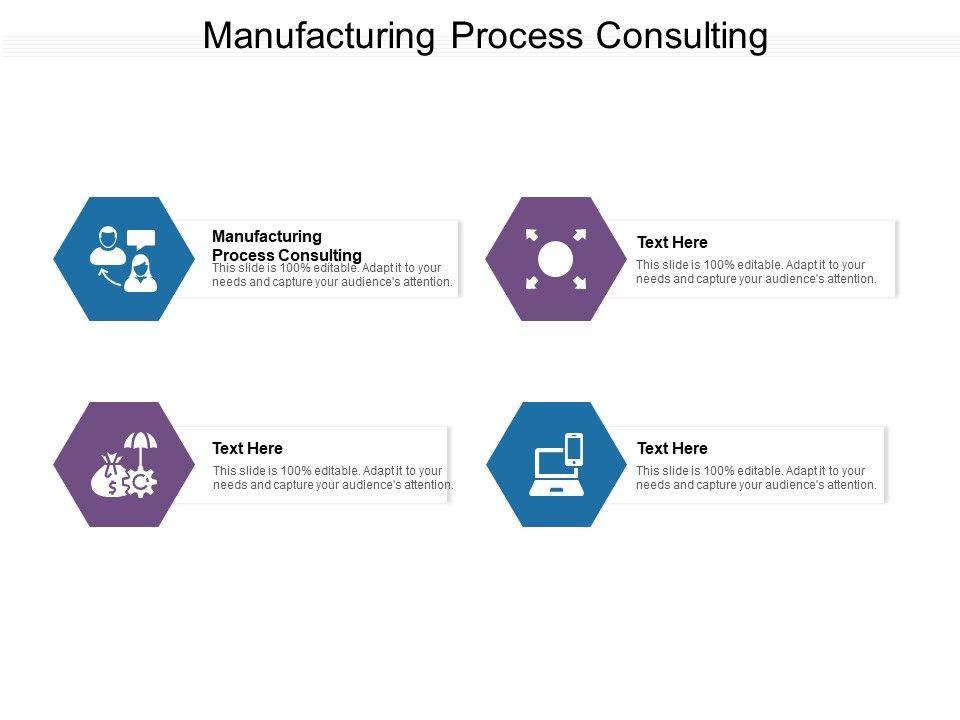 Manufacturing Process Consulting

Manufacturing Process Consulting
This slide is 100% editable. Adapt it to your needs and capture your audience's attention.

Text Here
This slide is 100% editable. Adapt it to your needs and capture your audience's attention.

Text Here
This slide is 100% editable. Adapt it to your needs and capture your audience's attention.

Text Here
This slide is 100% editable. Adapt it to your needs and capture your audience's attention.